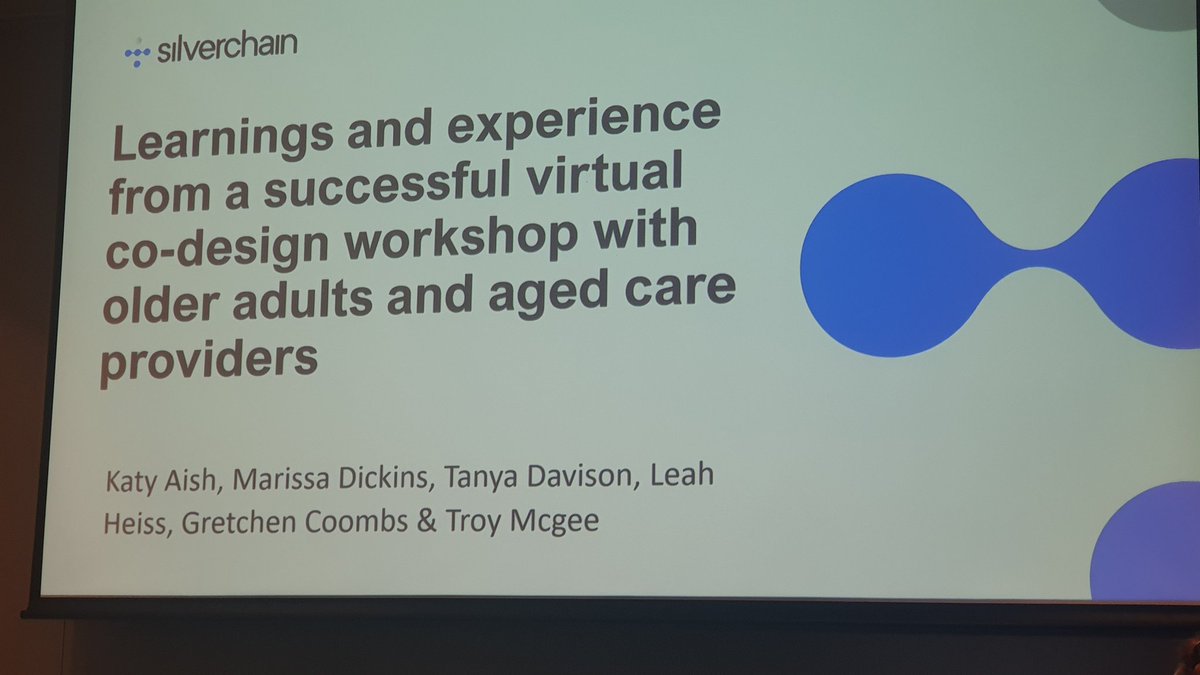 silverchain

Learnings and experience from a successful virtual co-design workshop with older adults and aged care providers

Katy Aish, Marissa Dickins, Tanya Davison, Leah Heiss, Gretchen Coombs & Troy Mcgee